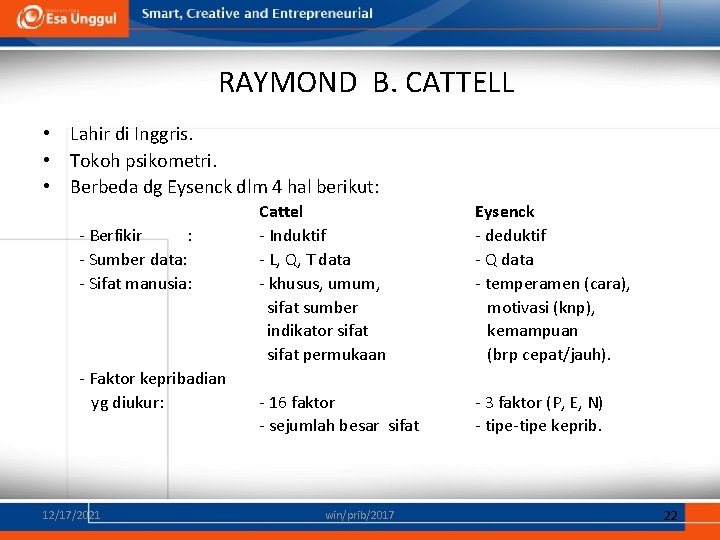 Esa Unggul

Smart, Creative and Entrepreneurial

RAYMOND B. CATTELL

• Lahir di Inggris.
• Tokoh psikometri.
• Berbeda dg Eysenck dlm 4 hal berikut:

| | Cattel | Eysenck |
|---|---|---|
| - Berfikir : | - Induktif | - deduktif |
| - Sumber data: | - L, Q, T data | - Q data |
| - Sifat manusia: | - khusus, umum, sifat sumber indikator sifat sifat permukaan | - temperamen (cara), motivasi (knp), kemampuan (brp cepat/jauh). |
| - Faktor kepribadian yg diukur: | - 16 faktor - sejumlah besar sifat | - 3 faktor (P, E, N) - tipe-tipe keprib. |

12/17/2021 win/prib/2017 22